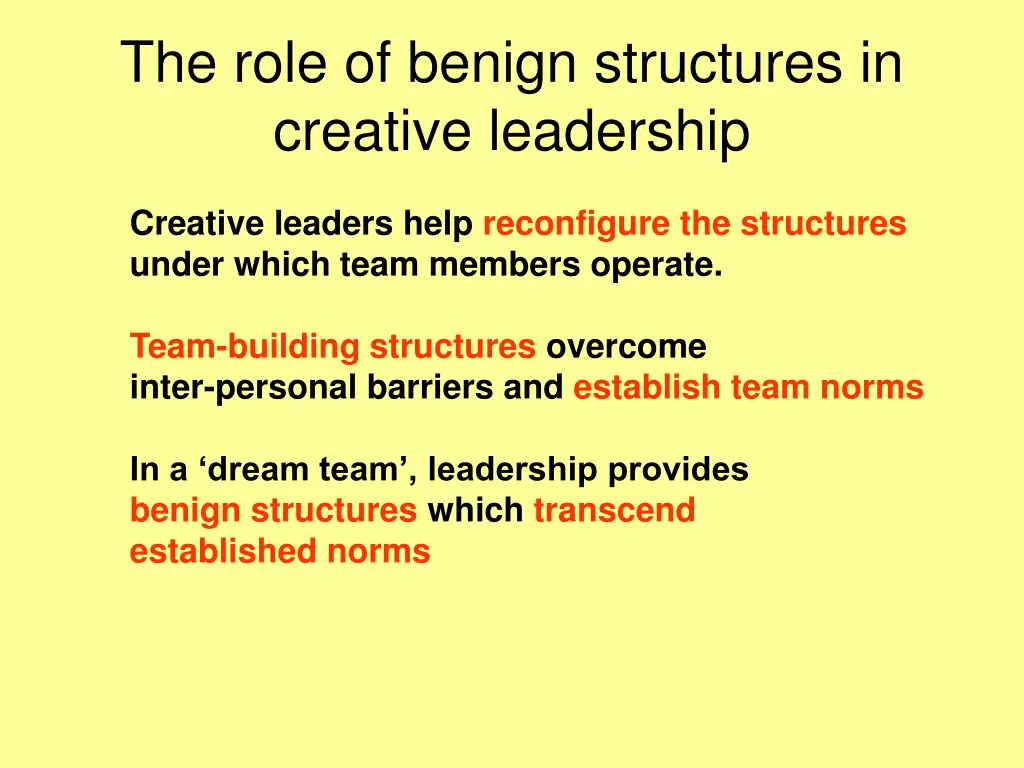 The role of benign structures in creative leadership

Creative leaders help reconfigure the structures under which team members operate.

Team-building structures overcome inter-personal barriers and establish team norms

In a ‘dream team’, leadership provides benign structures which transcend established norms